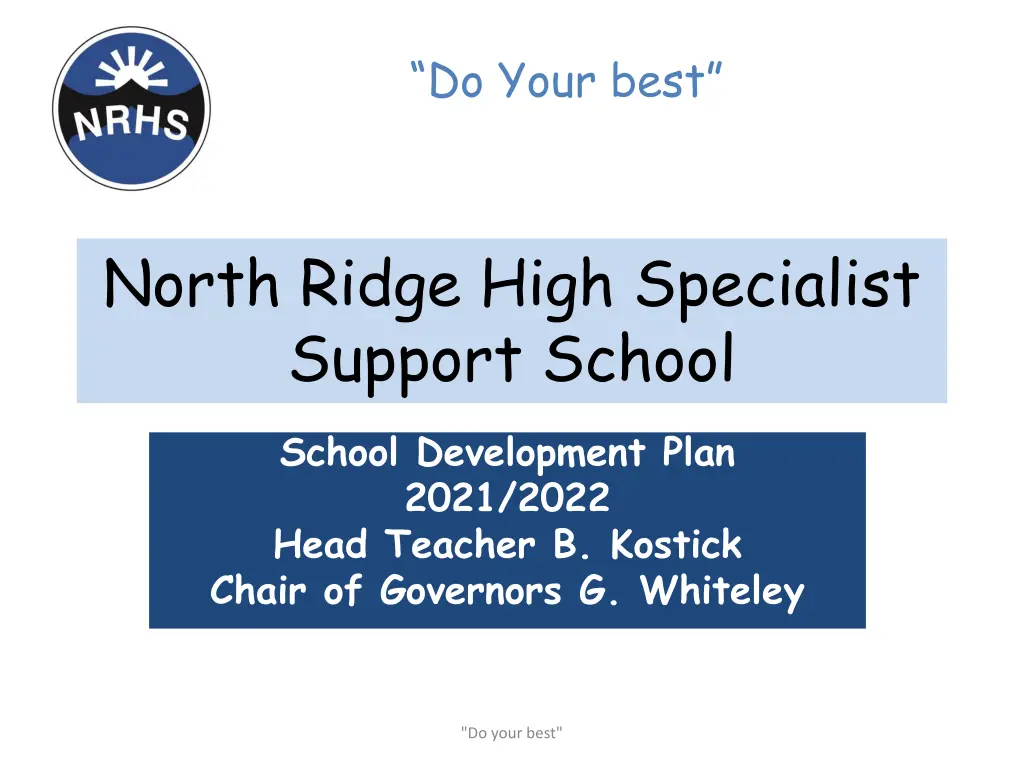 NRHS

“Do Your best”

North Ridge High Specialist Support School

School Development Plan
2021/2022
Head Teacher B. Kostick
Chair of Governors G. Whiteley

"Do your best"